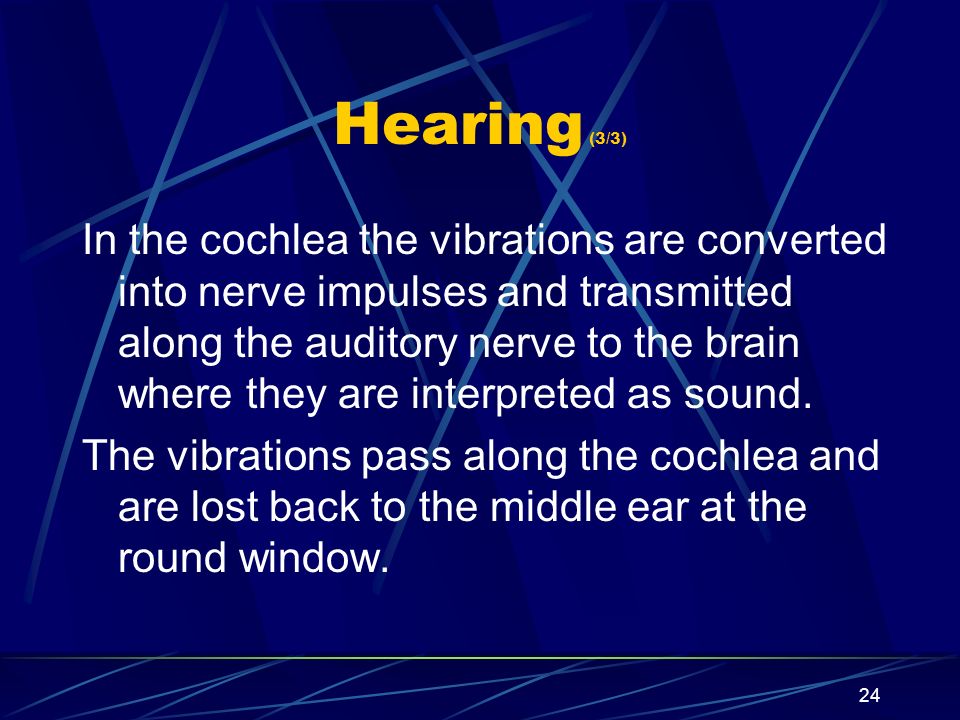 Hearing (3/3)

In the cochlea the vibrations are converted into nerve impulses and transmitted along the auditory nerve to the brain where they are interpreted as sound.

The vibrations pass along the cochlea and are lost back to the middle ear at the round window.

24